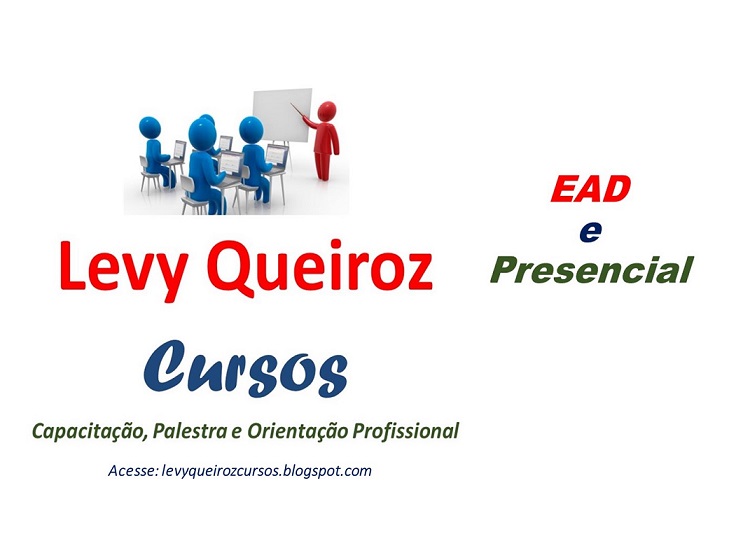 Levy Queiroz

Cursos

Capacitação, Palestra e Orientação Profissional

Acesse: levyqueirozcursos.blogspot.com

EAD
e
Presencial